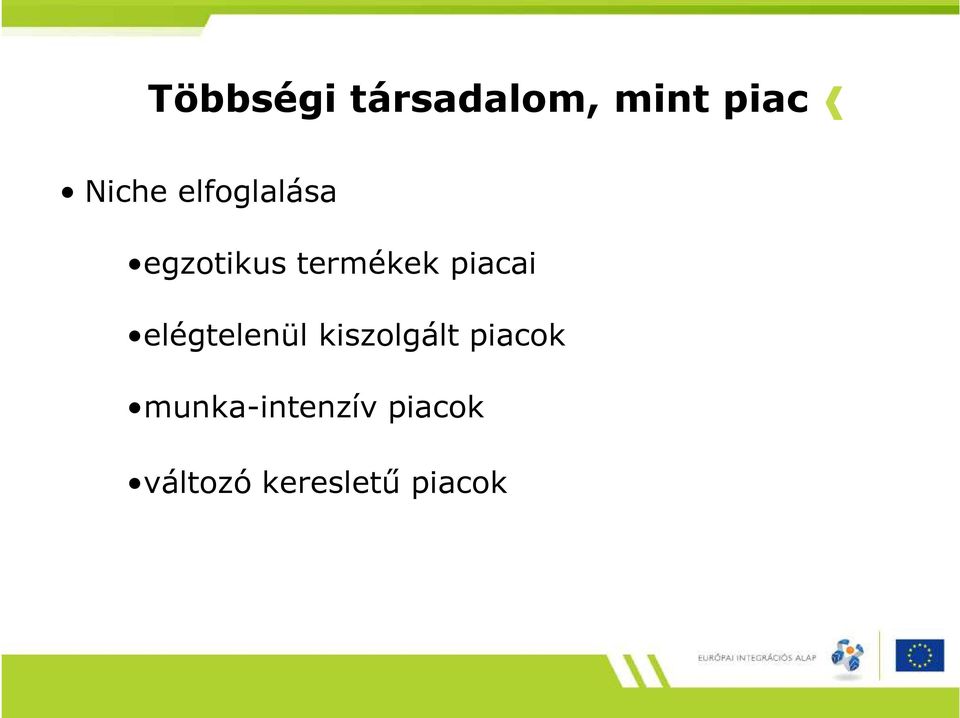 Többségi társadalom, mint piac

• Niche elfoglalása

•egzotikus termékek piacai

•elégtelenül kiszolgált piacok

•munka-intenzív piacok

•változó keresletű piacok

EURÓPAI INTEGRÁCIÓS ALAP